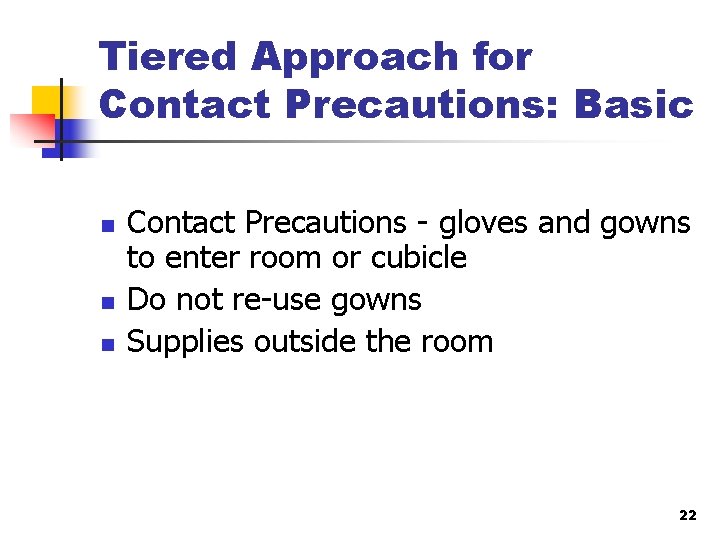 Tiered Approach for Contact Precautions: Basic

- Contact Precautions - gloves and gowns to enter room or cubicle
- Do not re-use gowns
- Supplies outside the room

22